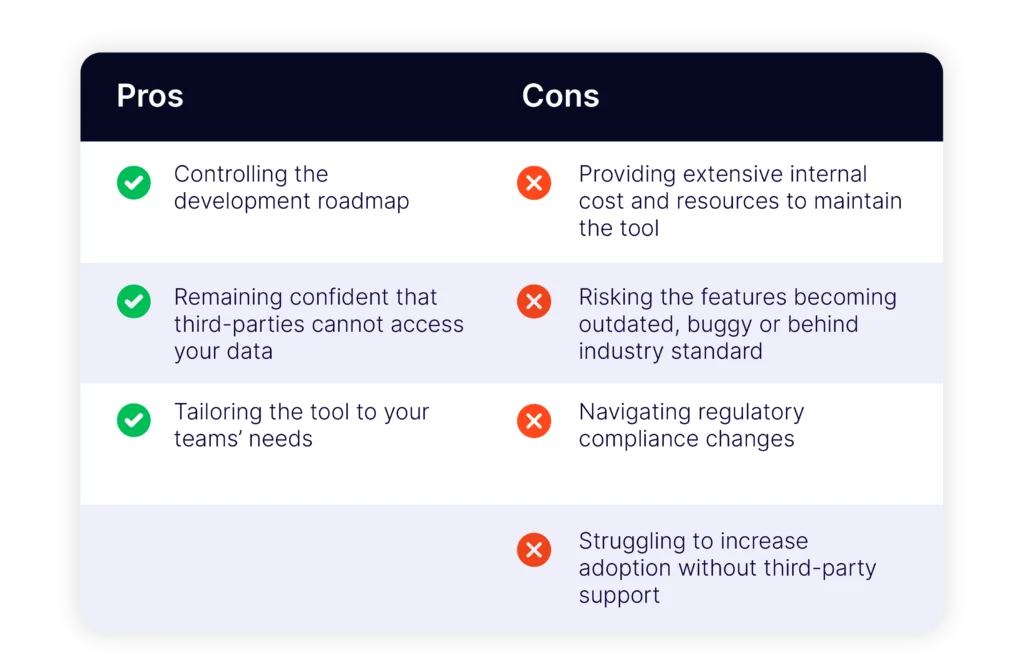 | Pros | Cons |
|---|---|
| Controlling the development roadmap | Providing extensive internal cost and resources to maintain the tool |
| Remaining confident that third-parties cannot access your data | Risking the features becoming outdated, buggy or behind industry standard |
| Tailoring the tool to your teams' needs | Navigating regulatory compliance changes |
| | Struggling to increase adoption without third-party support |